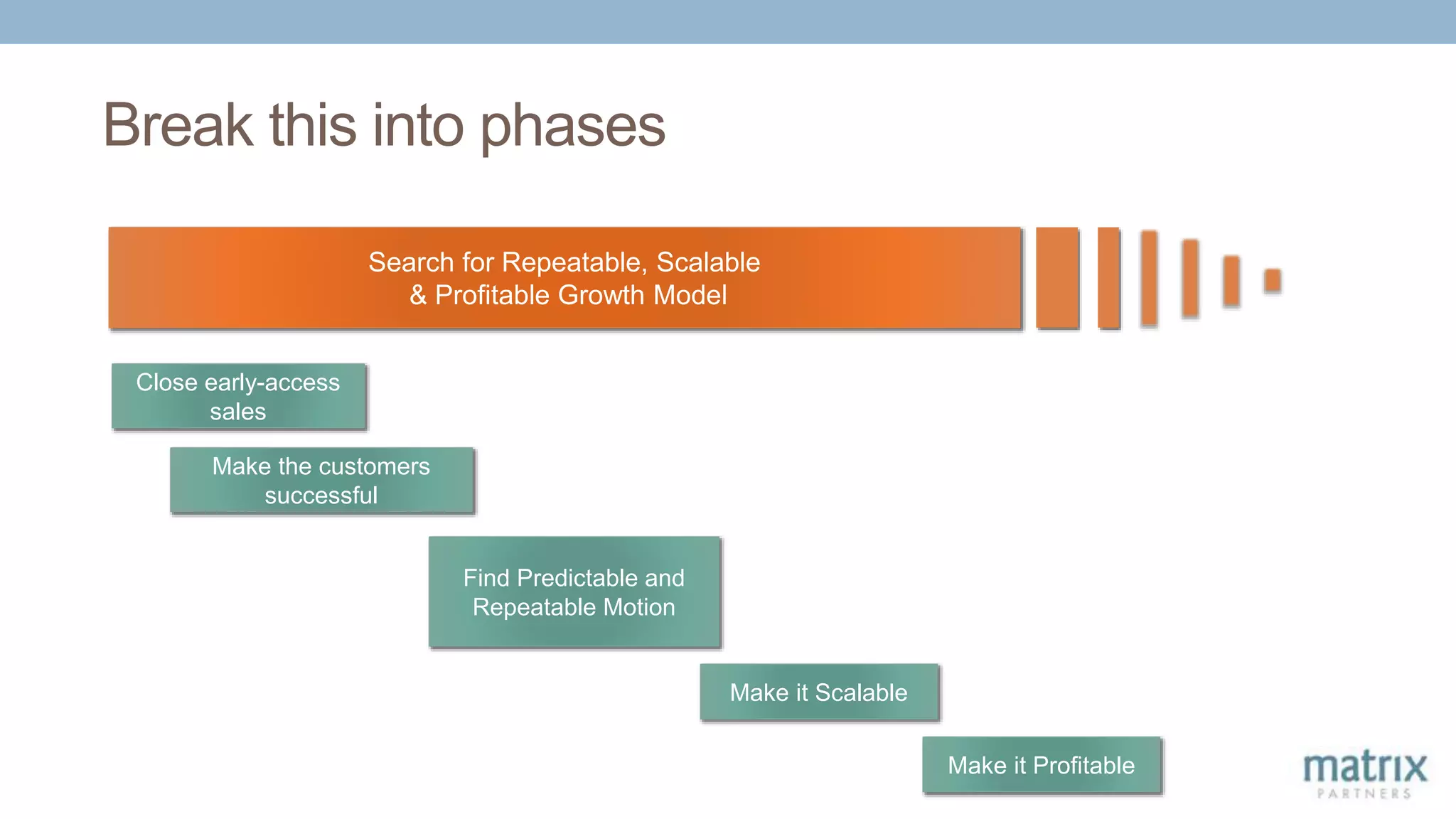 Break this into phases

Search for Repeatable, Scalable & Profitable Growth Model

Close early-access sales

Make the customers successful

Find Predictable and Repeatable Motion

Make it Scalable

Make it Profitable

matrix
PARTNERS